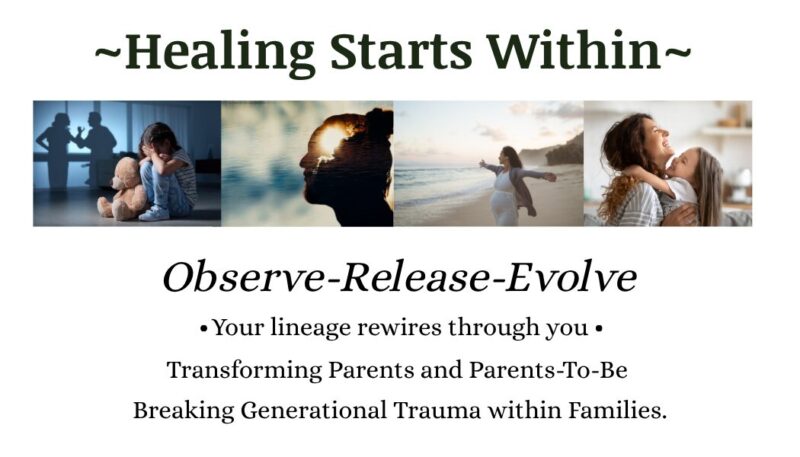 ~Healing Starts Within~

Observe-Release-Evolve

• Your lineage rewires through you •

Transforming Parents and Parents-To-Be

Breaking Generational Trauma within Families.